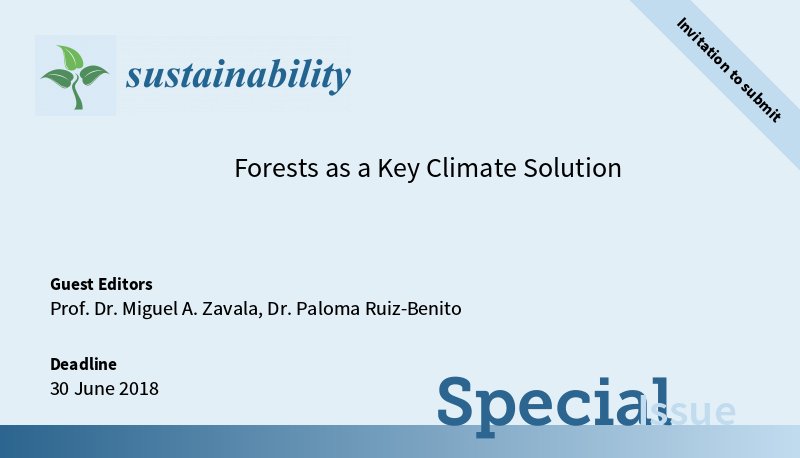 sustainability

Invitation to submit

Forests as a Key Climate Solution

Guest Editors
Prof. Dr. Miguel A. Zavala, Dr. Paloma Ruiz-Benito

Deadline
30 June 2018

Special Issue